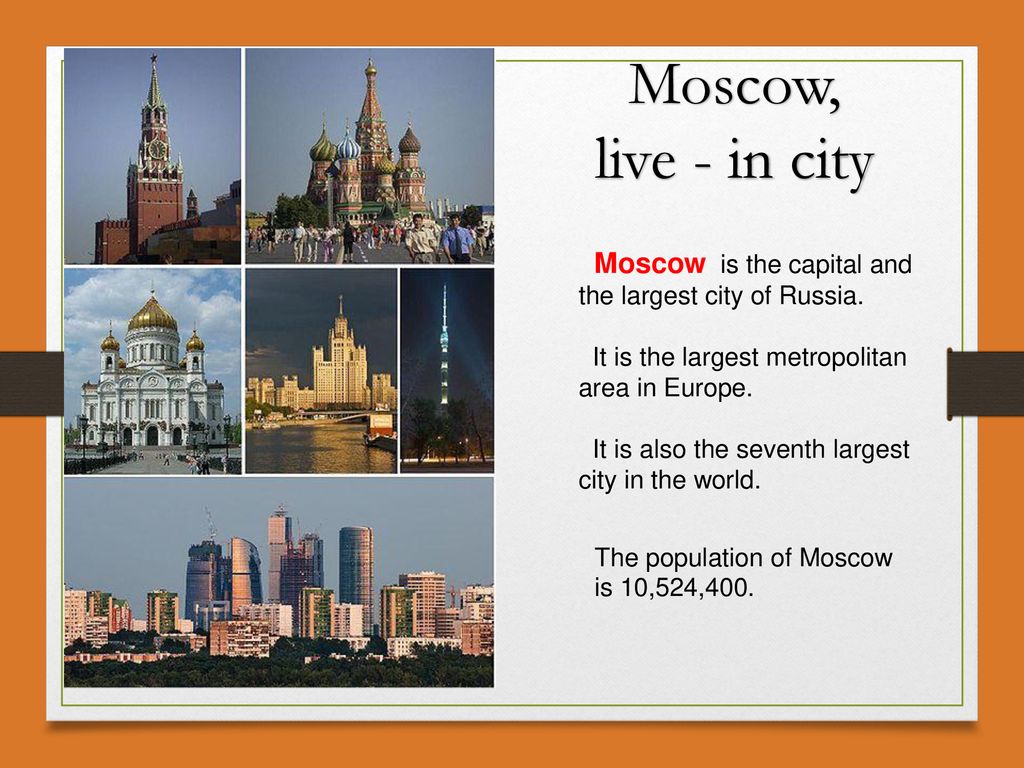 Moscow,
live - in city

Moscow is the capital and the largest city of Russia.

It is the largest metropolitan area in Europe.

It is also the seventh largest city in the world.

The population of Moscow is 10,524,400.